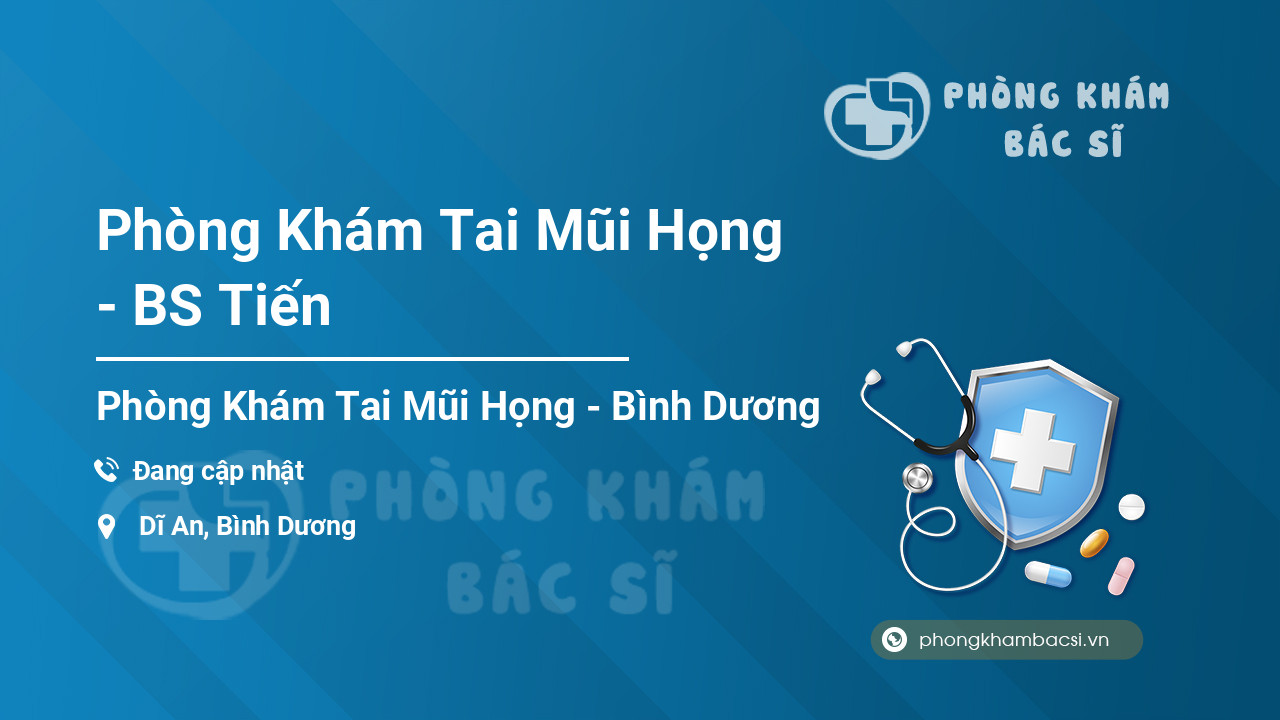 PHÒNG KHÁM
BÁC SĨ

Phòng Khám Tai Mũi Họng - BS Tiến

Phòng Khám Tai Mũi Họng - Bình Dương

Đang cập nhật

Dĩ An, Bình Dương

PHÒNG KHÁM
BÁC SĨ

phongkhambacsi.vn